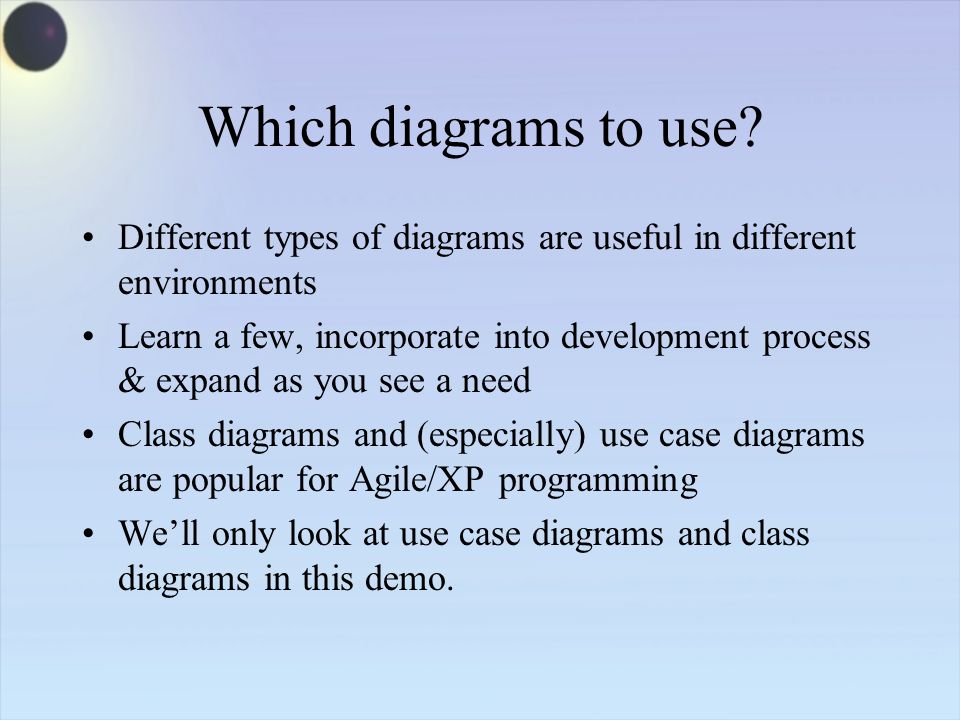 Which diagrams to use?

• Different types of diagrams are useful in different environments

• Learn a few, incorporate into development process & expand as you see a need

• Class diagrams and (especially) use case diagrams are popular for Agile/XP programming

• We’ll only look at use case diagrams and class diagrams in this demo.